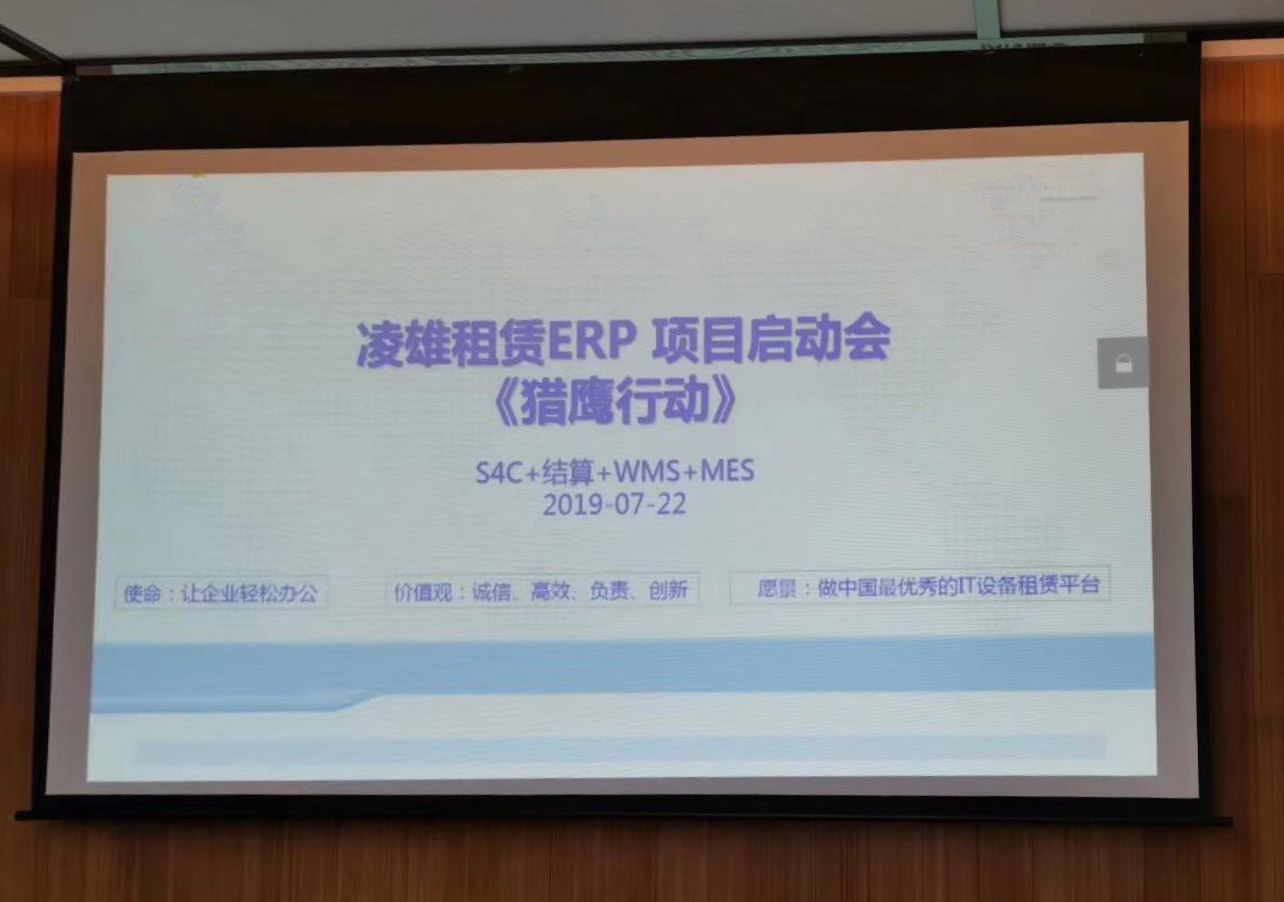 凌雄租赁ERP 项目启动会
《猎鹰行动》

S4C+结算+WMS+MES
2019-07-22

使命：让企业轻松办公

价值观：诚信、高效、负责、创新

愿景：做中国最优秀的IT设备租赁平台